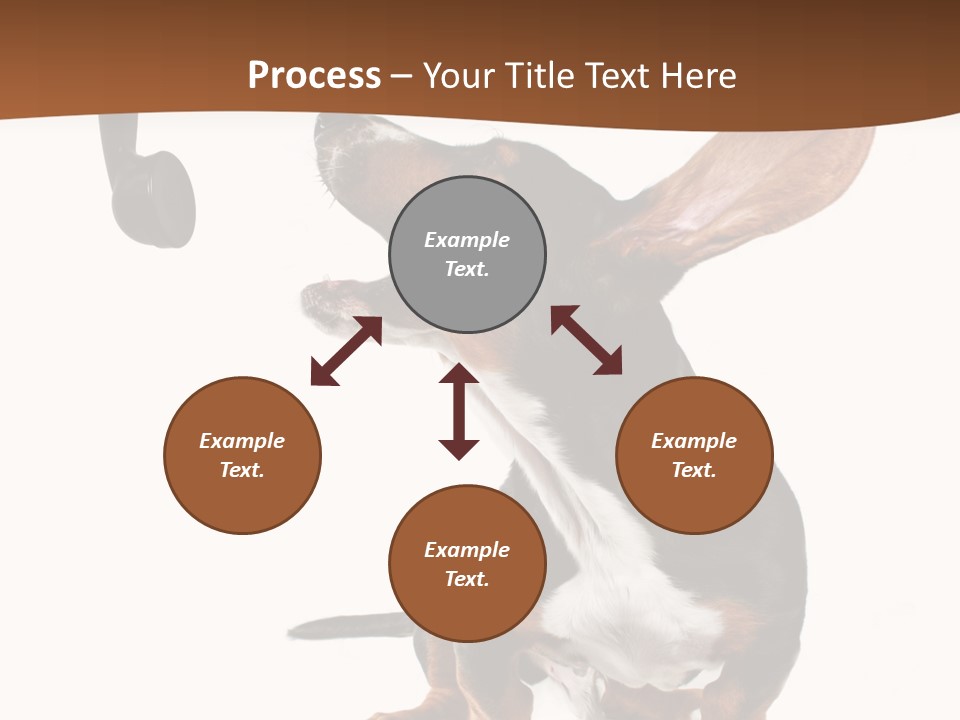 Process – Your Title Text Here

Example Text.

Example Text.

Example Text.

Example Text.